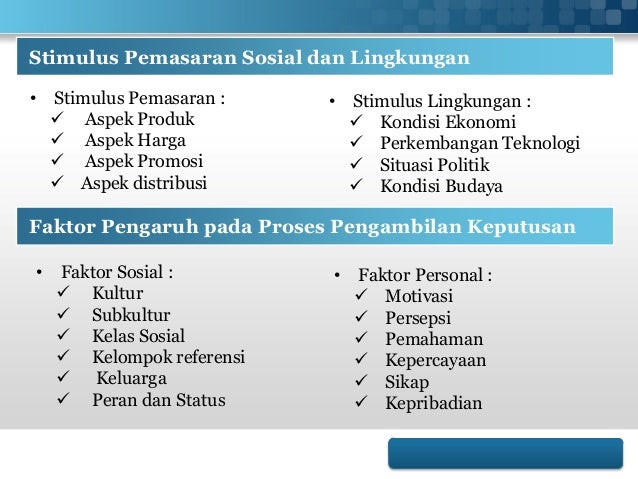 Stimulus Pemasaran Sosial dan Lingkungan

• Stimulus Pemasaran :
✓ Aspek Produk
✓ Aspek Harga
✓ Aspek Promosi
✓ Aspek distribusi

• Stimulus Lingkungan :
✓ Kondisi Ekonomi
✓ Perkembangan Teknologi
✓ Situasi Politik
✓ Kondisi Budaya

Faktor Pengaruh pada Proses Pengambilan Keputusan

• Faktor Sosial :
✓ Kultur
✓ Subkultur
✓ Kelas Sosial
✓ Kelompok referensi
✓ Keluarga
✓ Peran dan Status

• Faktor Personal :
✓ Motivasi
✓ Persepsi
✓ Pemahaman
✓ Kepercayaan
✓ Sikap
✓ Kepribadian